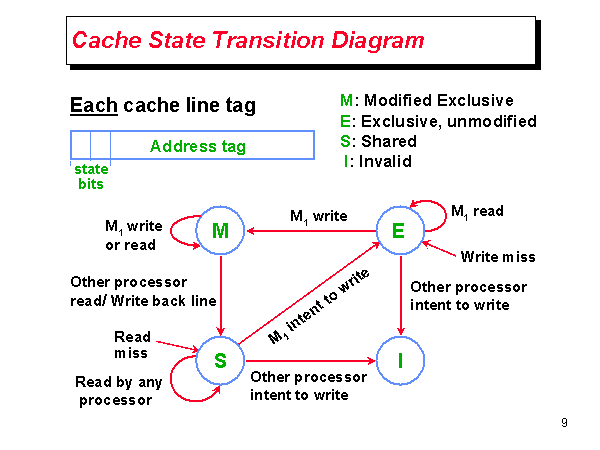 Cache State Transition Diagram

Each cache line tag

Address tag

state bits

M: Modified Exclusive
E: Exclusive, unmodified
S: Shared
I: Invalid

$M_1$ write or read

M

$M_1$ write

E

$M_1$ read

Write miss

Other processor read/ Write back line

$M_1$ intent to write

Other processor intent to write

Read miss

S

I

Read by any processor

Other processor intent to write

9